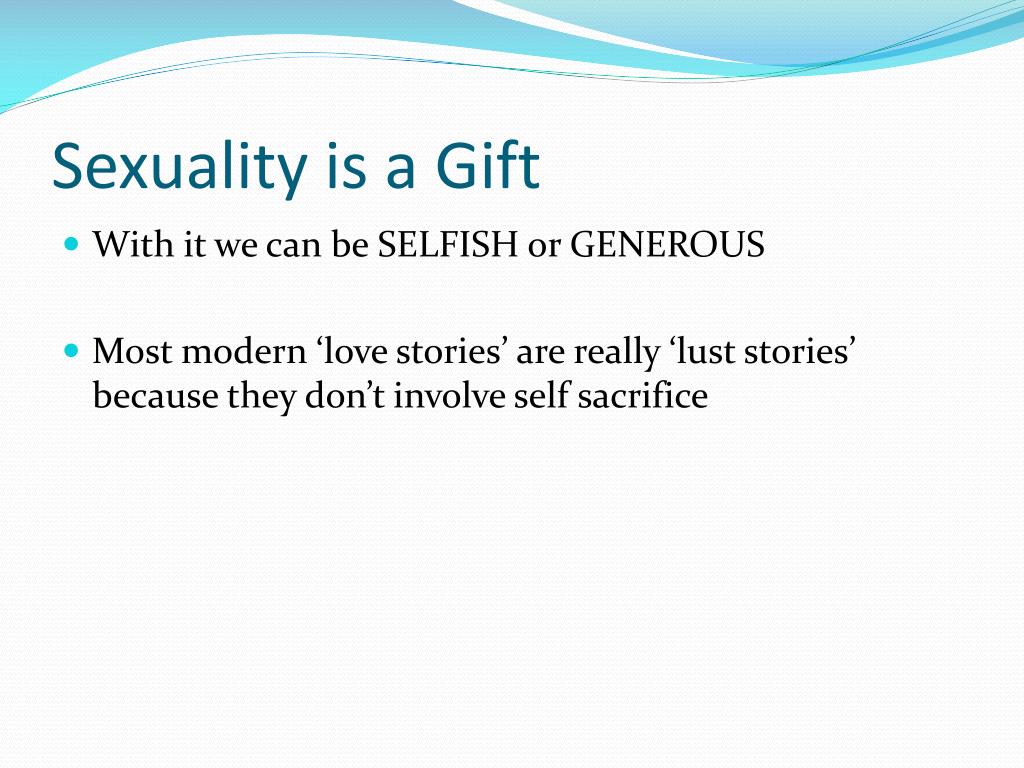 Sexuality is a Gift

With it we can be SELFISH or GENEROUS

Most modern ‘love stories’ are really ‘lust stories’ because they don’t involve self sacrifice